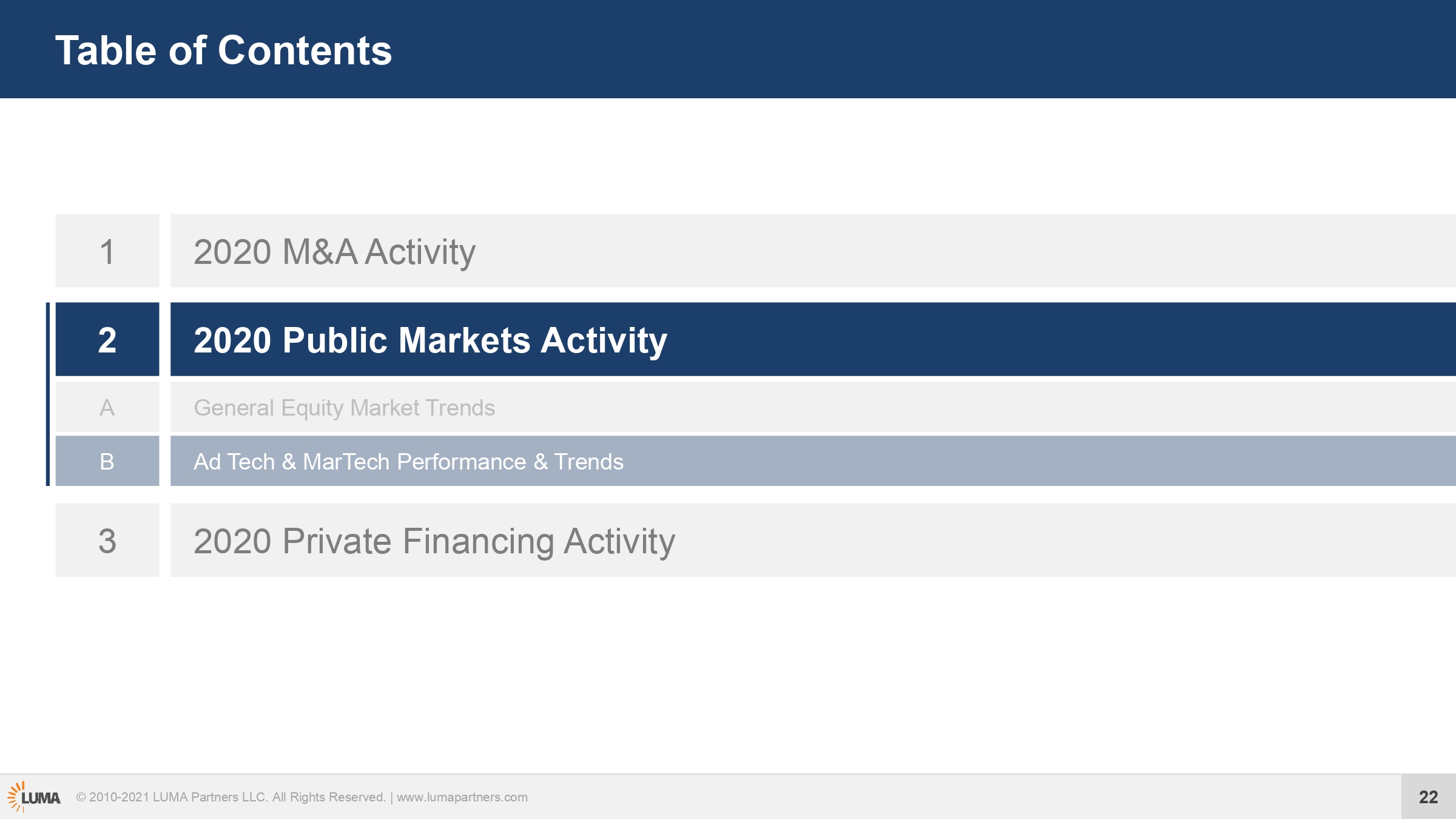 Table of Contents

1 2020 M&A Activity

2 2020 Public Markets Activity

A General Equity Market Trends

B Ad Tech & MarTech Performance & Trends

3 2020 Private Financing Activity

LUMA © 2010-2021 LUMA Partners LLC. All Rights Reserved. | www.lumapartners.com

22